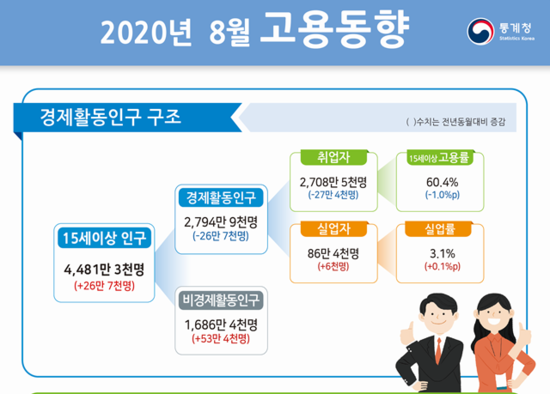 2020년 8월 고용동향

통계청
Statistics Korea

경제활동인구 구조

( )수치는 전년동월대비 증감

15세이상 인구
4,481만 3천명
(+26만 7천명)

경제활동인구
2,794만 9천명
(-26만 7천명)

비경제활동인구
1,686만 4천명
(+53만 4천명)

취업자
2,708만 5천명
(-27만 4천명)

실업자
86만 4천명
(+6천명)

15세이상 고용률
60.4%
(-1.0%p)

실업률
3.1%
(+0.1%p)